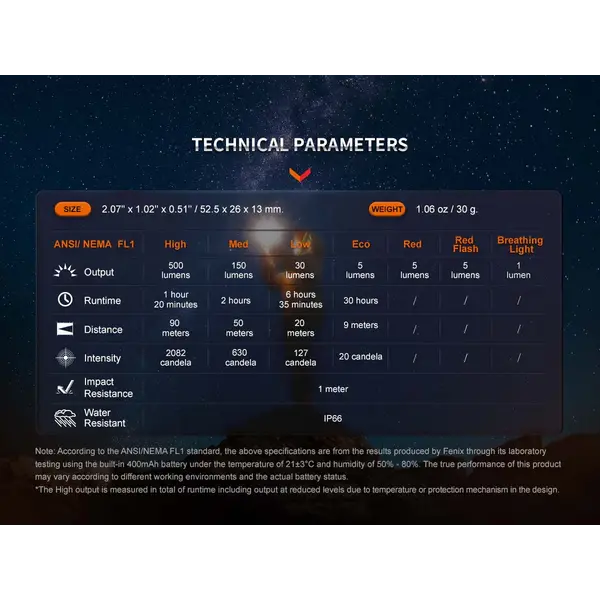 TECHNICAL PARAMETERS

SIZE 2.07" x 1.02" x 0.51" / 52.5 x 26 x 13 mm.

WEIGHT 1.06 oz / 30 g.

| ANSI/ NEMA FL1 | High | Med | Low | Eco | Red | Red Flash | Breathing Light |
|---|---|---|---|---|---|---|---|
| Output | 500 lumens | 150 lumens | 30 lumens | 5 lumens | 5 lumens | 5 lumens | 1 lumen |
| Runtime | 1 hour 20 minutes | 2 hours | 6 hours 35 minutes | 30 hours | / | / | / |
| Distance | 90 meters | 50 meters | 20 meters | 9 meters | / | / | / |
| Intensity | 2082 candela | 630 candela | 127 candela | 20 candela | / | / | / |
| Impact Resistance | 1 meter | | | | | | |
| Water Resistant | IP66 | | | | | | |

Note: According to the ANSI/NEMA FL1 standard, the above specifications are from the results produced by Fenix through its laboratory testing using the built-in 400mAh battery under the temperature of 21±3°C and humidity of 50% - 80%. The true performance of this product may vary according to different working environments and the actual battery status.
*The High output is measured in total of runtime including output at reduced levels due to temperature or protection mechanism in the design.